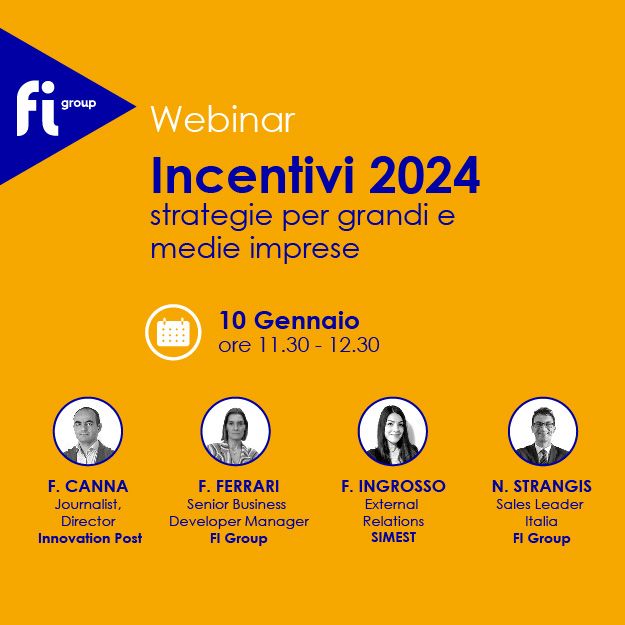 fi group

Webinar

Incentivi 2024
strategie per grandi e medie imprese

10 Gennaio
ore 11.30 - 12.30

F. CANNA
Journalist, Director
Innovation Post

F. FERRARI
Senior Business Developer Manager
FI Group

F. INGROSSO
External Relations
SIMEST

N. STRANGIS
Sales Leader Italia
FI Group